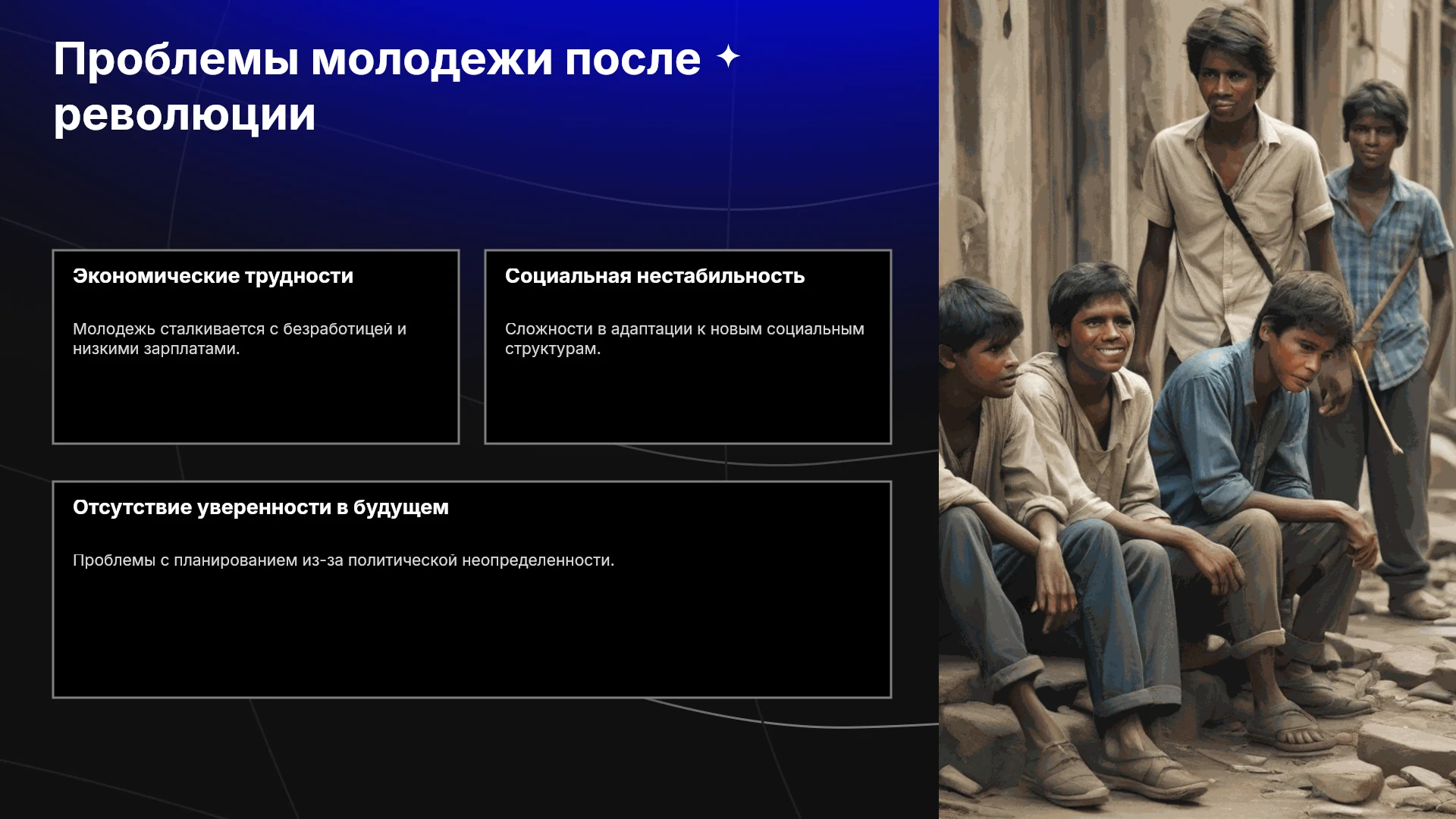 Проблемы молодежи после революции

Экономические трудности

Молодежь сталкивается с безработицей и низкими зарплатами.

Социальная нестабильность

Сложности в адаптации к новым социальным структурам.

Отсутствие уверенности в будущем

Проблемы с планированием из-за политической неопределенности.